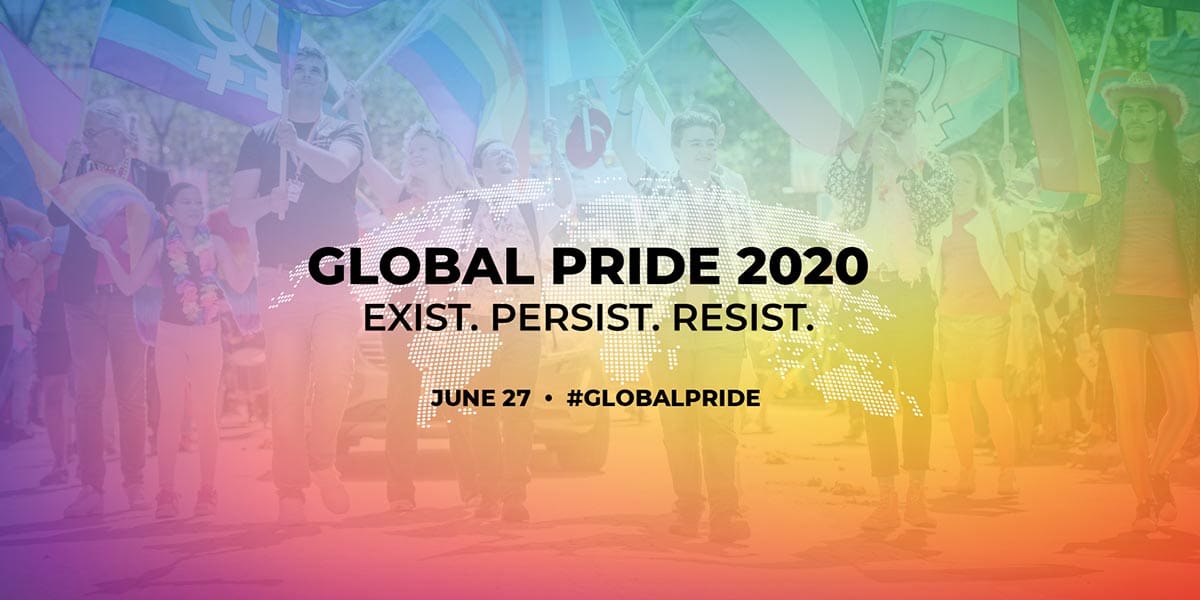 GLOBAL PRIDE 2020
EXIST. PERSIST. RESIST.

JUNE 27 • #GLOBALPRIDE